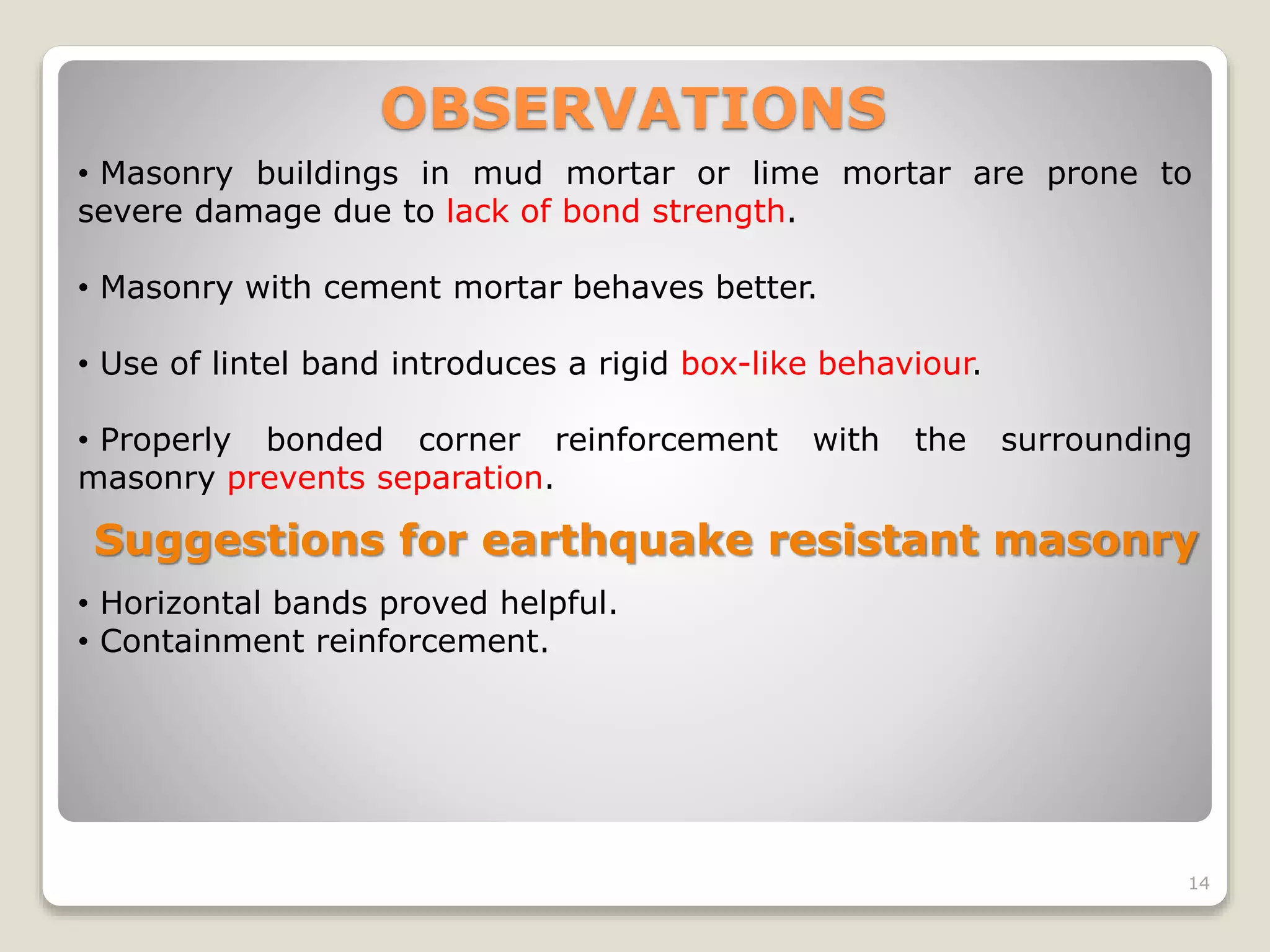 OBSERVATIONS

• Masonry buildings in mud mortar or lime mortar are prone to severe damage due to lack of bond strength.

• Masonry with cement mortar behaves better.

• Use of lintel band introduces a rigid box-like behaviour.

• Properly bonded corner reinforcement with the surrounding masonry prevents separation.

Suggestions for earthquake resistant masonry

• Horizontal bands proved helpful.
• Containment reinforcement.

14